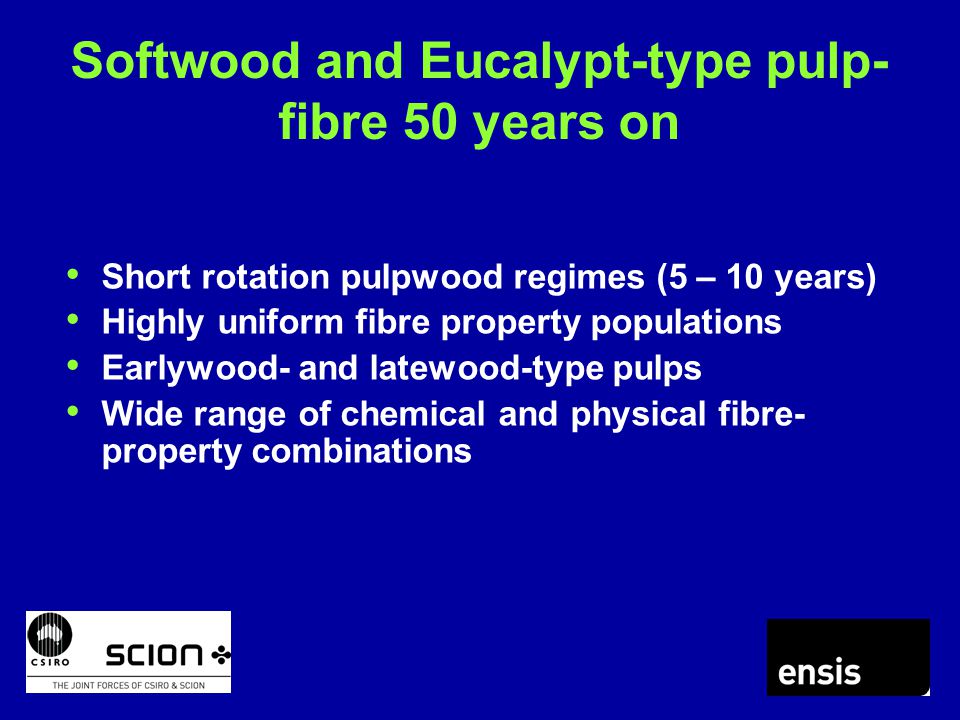 Softwood and Eucalypt-type pulp-fibre 50 years on

• Short rotation pulpwood regimes (5 – 10 years)
• Highly uniform fibre property populations
• Earlywood- and latewood-type pulps
• Wide range of chemical and physical fibre-property combinations

CSIRO

SCION

THE JOINT FORCES OF CSIRO & SCION

ensis